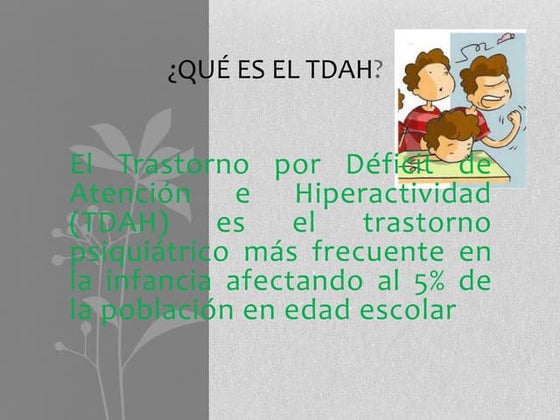 ¿QUÉ ES EL TDAH?

El Trastorno por Déficit de Atención e Hiperactividad (TDAH) es el trastorno psiquiátrico más frecuente en la infancia afectando al 5% de la población en edad escolar